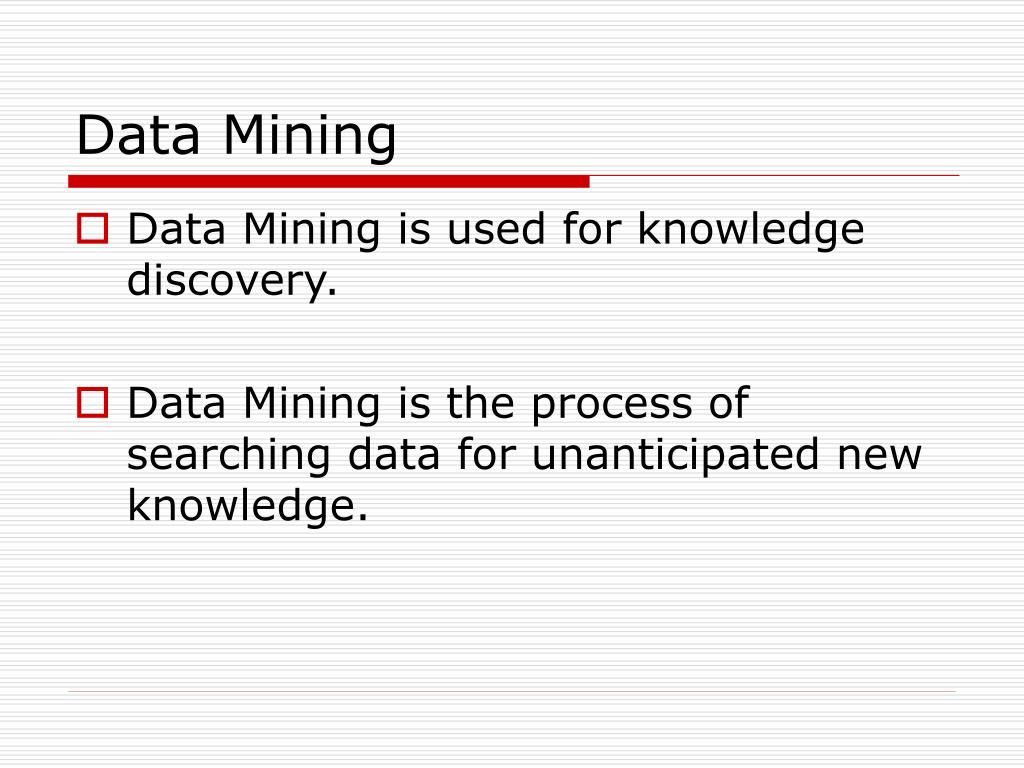 Data Mining

Data Mining is used for knowledge discovery.

Data Mining is the process of searching data for unanticipated new knowledge.